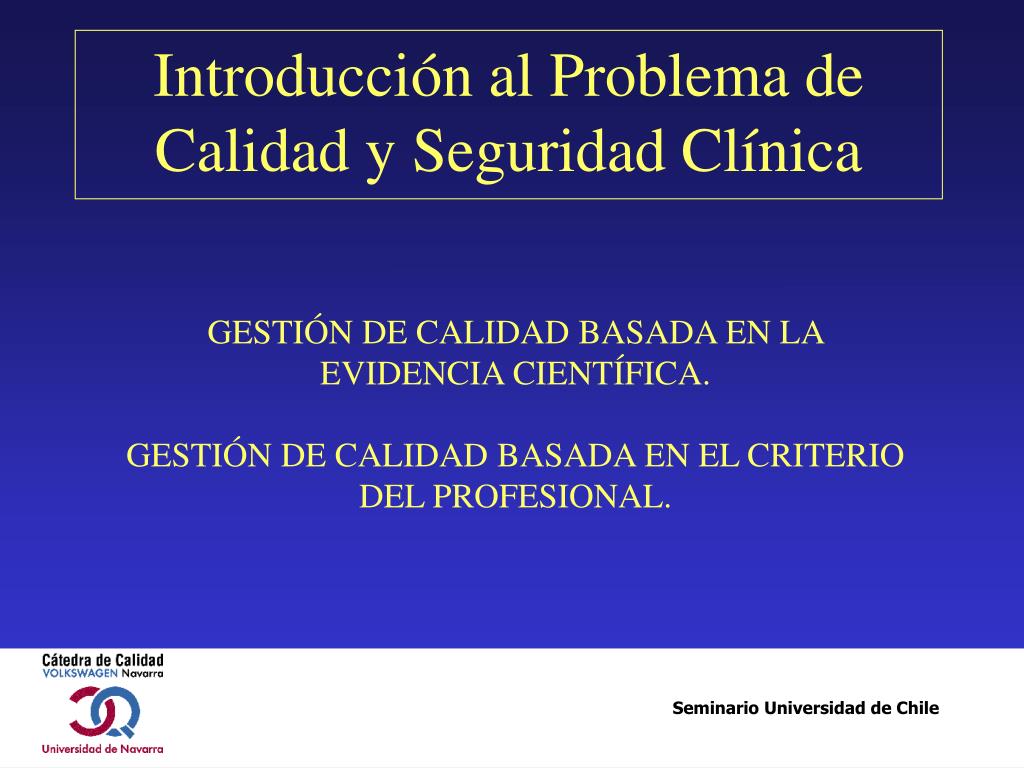 Introducción al Problema de Calidad y Seguridad Clínica

GESTIÓN DE CALIDAD BASADA EN LA EVIDENCIA CIENTÍFICA.

GESTIÓN DE CALIDAD BASADA EN EL CRITERIO DEL PROFESIONAL.

Cátedra de Calidad
VOLKSWAGEN Navarra

Universidad de Navarra

Seminario Universidad de Chile